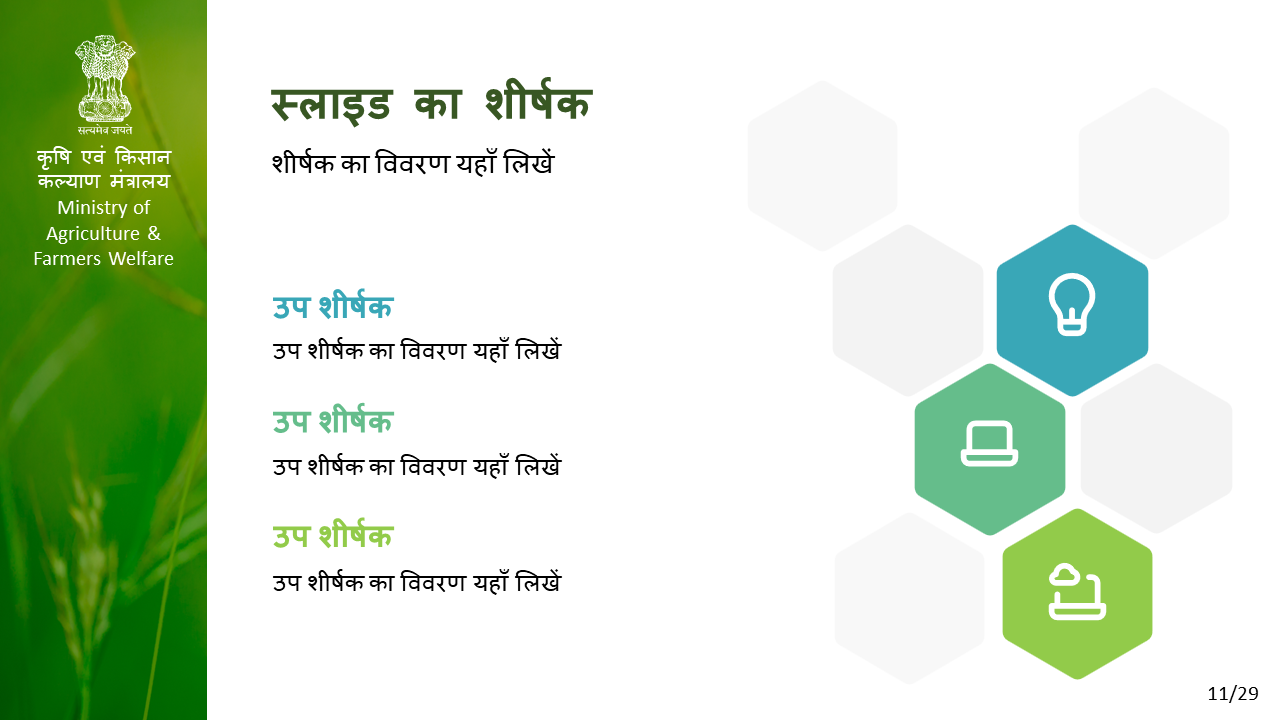 सत्यमेव जयते
कृषि एवं किसान कल्याण मंत्रालय
Ministry of Agriculture & Farmers Welfare

स्लाइड का शीर्षक
शीर्षक का विवरण यहाँ लिखें

उप शीर्षक
उप शीर्षक का विवरण यहाँ लिखें

उप शीर्षक
उप शीर्षक का विवरण यहाँ लिखें

उप शीर्षक
उप शीर्षक का विवरण यहाँ लिखें

11/29